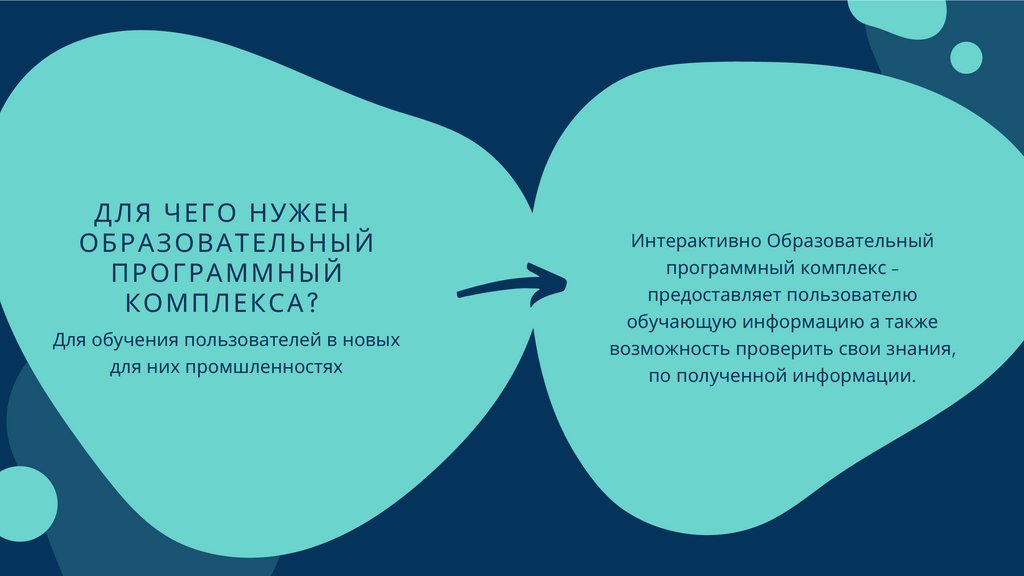 ДЛЯ ЧЕГО НУЖЕН ОБРАЗОВАТЕЛЬНЫЙ ПРОГРАММНЫЙ КОМПЛЕКСА?

Для обучения пользователей в новых для них промшленностях

Интерактивно Образовательный программный комплекс – предоставляет пользователю обучающую информацию а также возможность проверить свои знания, по полученной информации.